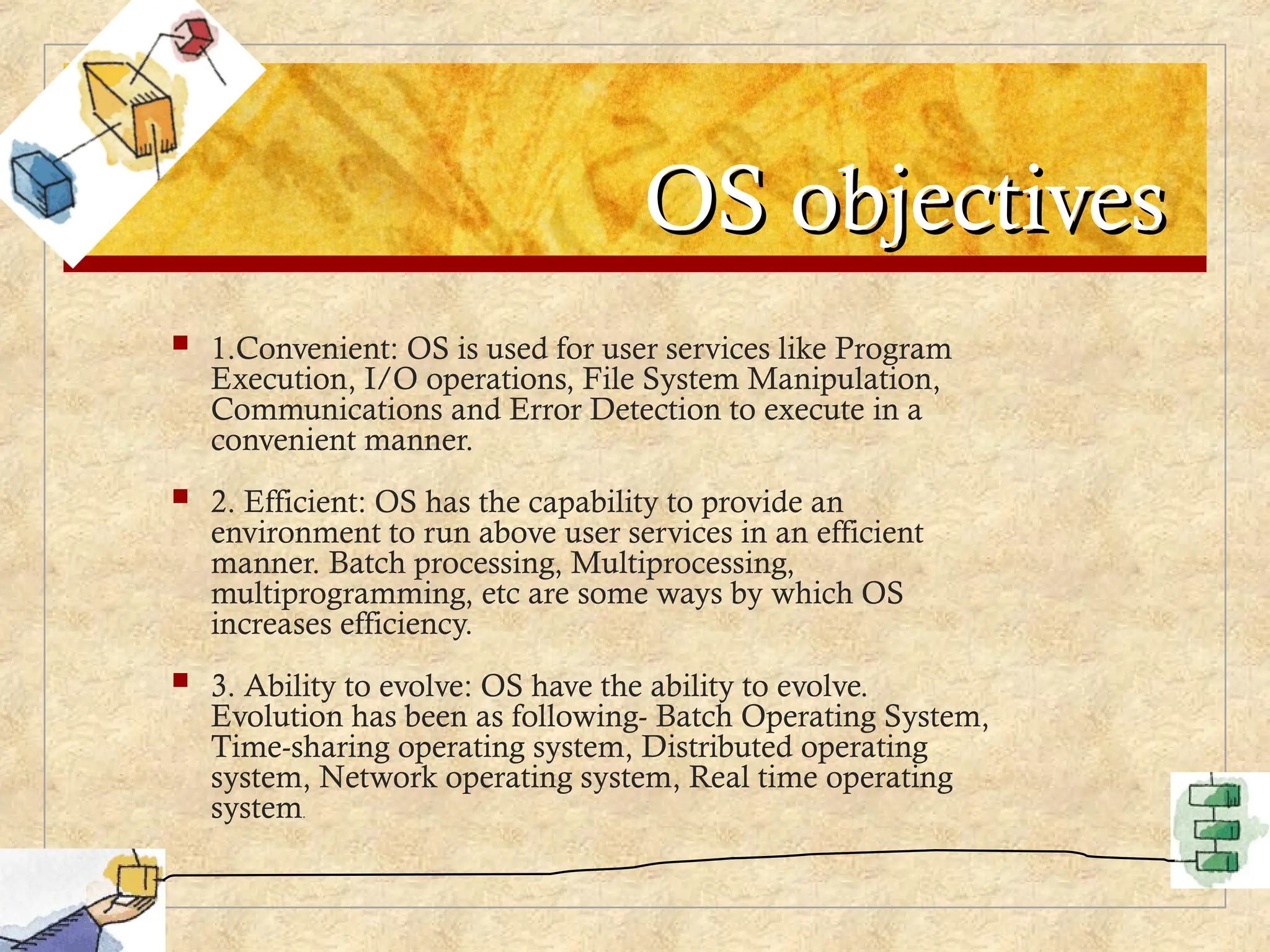 OS objectives

1.Convenient: OS is used for user services like Program Execution, I/O operations, File System Manipulation, Communications and Error Detection to execute in a convenient manner.

2. Efficient: OS has the capability to provide an environment to run above user services in an efficient manner. Batch processing, Multiprocessing, multiprogramming, etc are some ways by which OS increases efficiency.

3. Ability to evolve: OS have the ability to evolve. Evolution has been as following- Batch Operating System, Time-sharing operating system, Distributed operating system, Network operating system, Real time operating system.